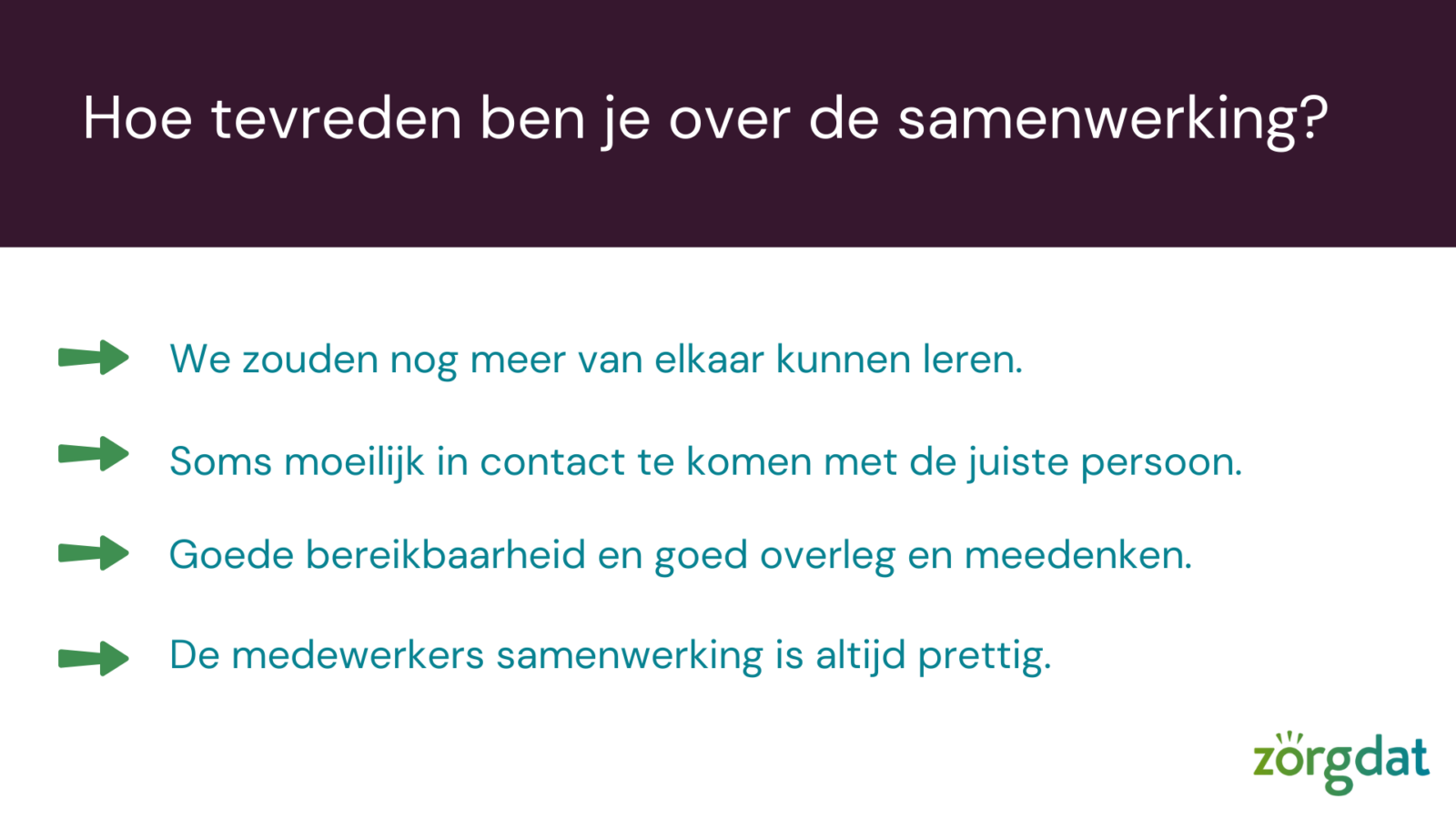 Hoe tevreden ben je over de samenwerking?

We zouden nog meer van elkaar kunnen leren.

Soms moeilijk in contact te komen met de juiste persoon.

Goede bereikbaarheid en goed overleg en meedenken.

De medewerkers samenwerking is altijd prettig.

zorgdat